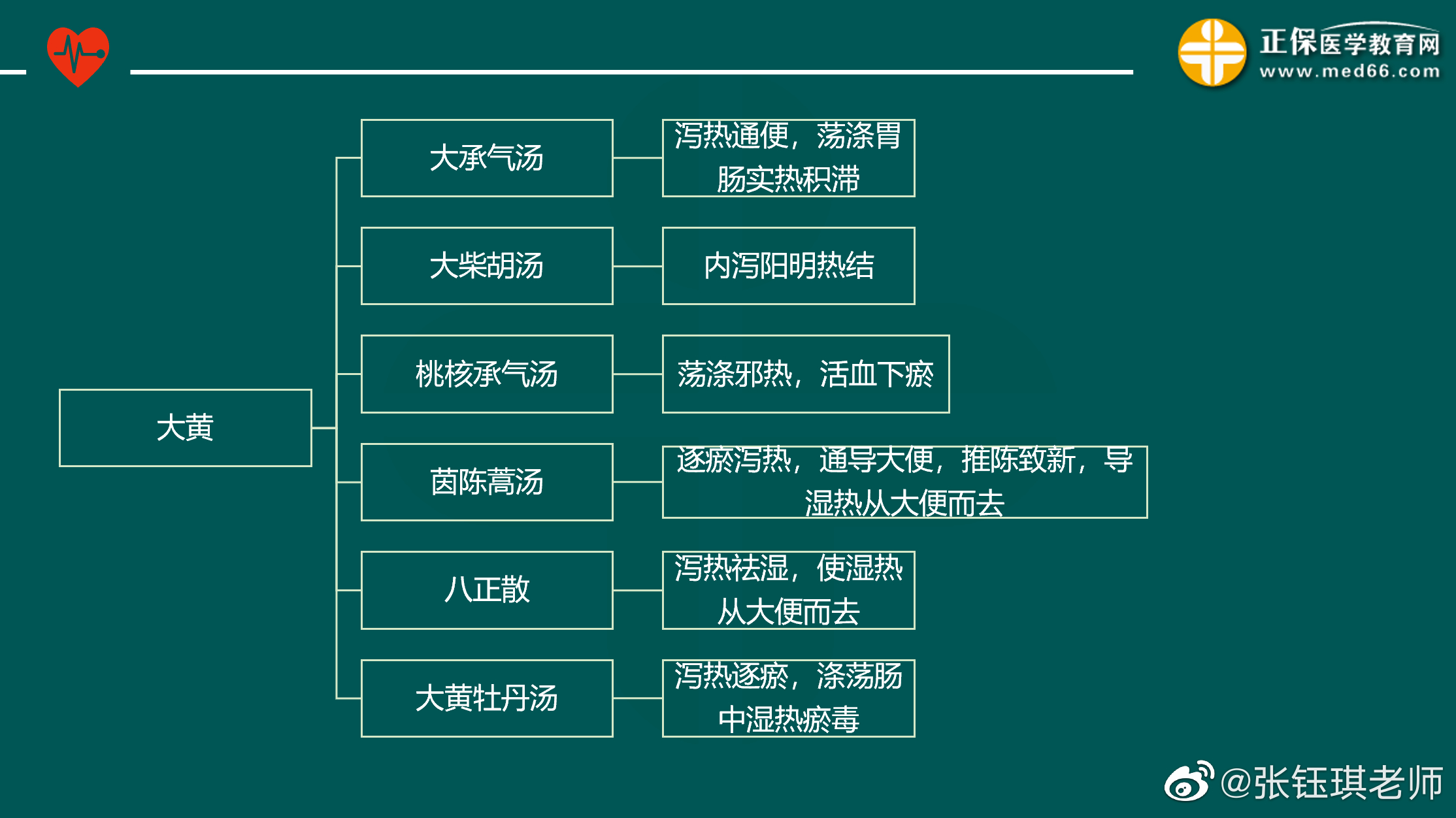 正保医学教育网
www.med66.com

大黄

大承气汤

泻热通便，荡涤胃肠实热积滞

大柴胡汤

内泻阳明热结

桃核承气汤

荡涤邪热，活血下瘀

茵陈蒿汤

逐瘀泻热，通导大便，推陈致新，导湿热从大便而去

八正散

泻热祛湿，使湿热从大便而去

大黄牡丹汤

泻热逐瘀，涤荡肠中湿热瘀毒

@张钰琪老师